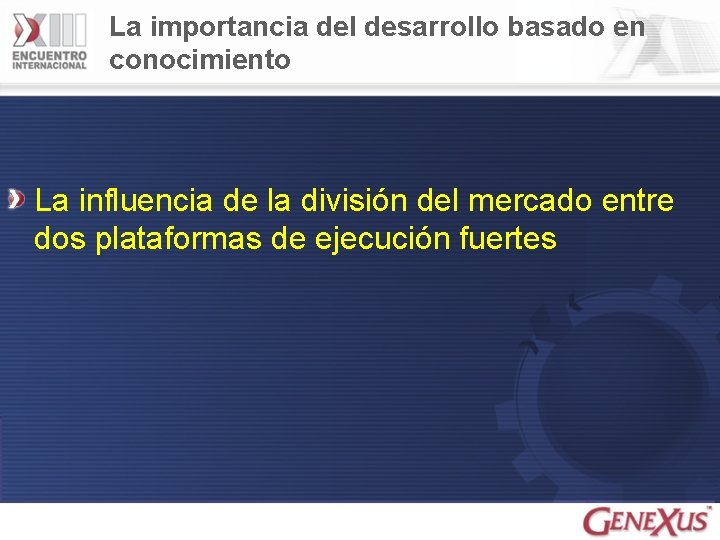 XIII ENCUENTRO INTERNACIONAL

La importancia del desarrollo basado en conocimiento

La influencia de la división del mercado entre dos plataformas de ejecución fuertes

GENEXUS